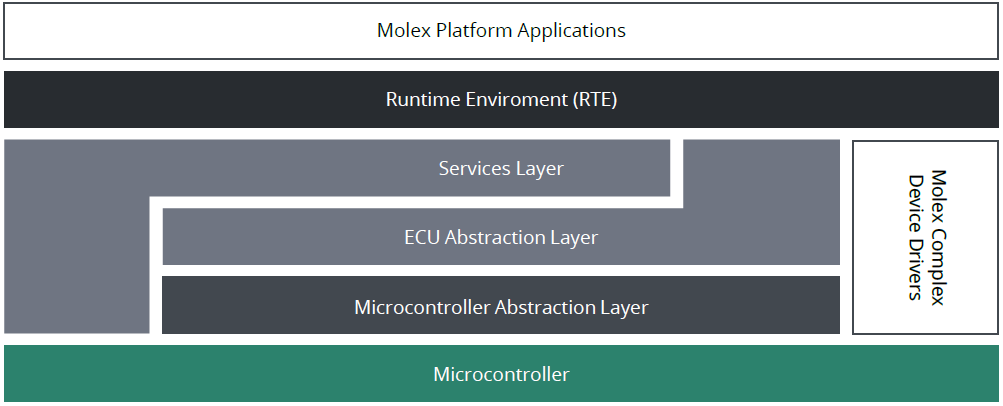 Molex Platform Applications

Runtime Enviroment (RTE)

Services Layer

ECU Abstraction Layer

Microcontroller Abstraction Layer

Molex Complex Device Drivers

Microcontroller